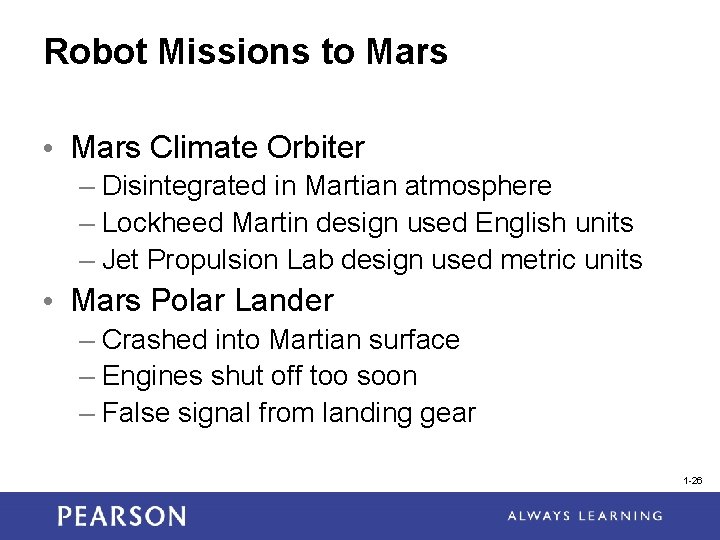 Robot Missions to Mars

• Mars Climate Orbiter
– Disintegrated in Martian atmosphere
– Lockheed Martin design used English units
– Jet Propulsion Lab design used metric units

• Mars Polar Lander
– Crashed into Martian surface
– Engines shut off too soon
– False signal from landing gear

1-26

PEARSON

ALWAYS LEARNING